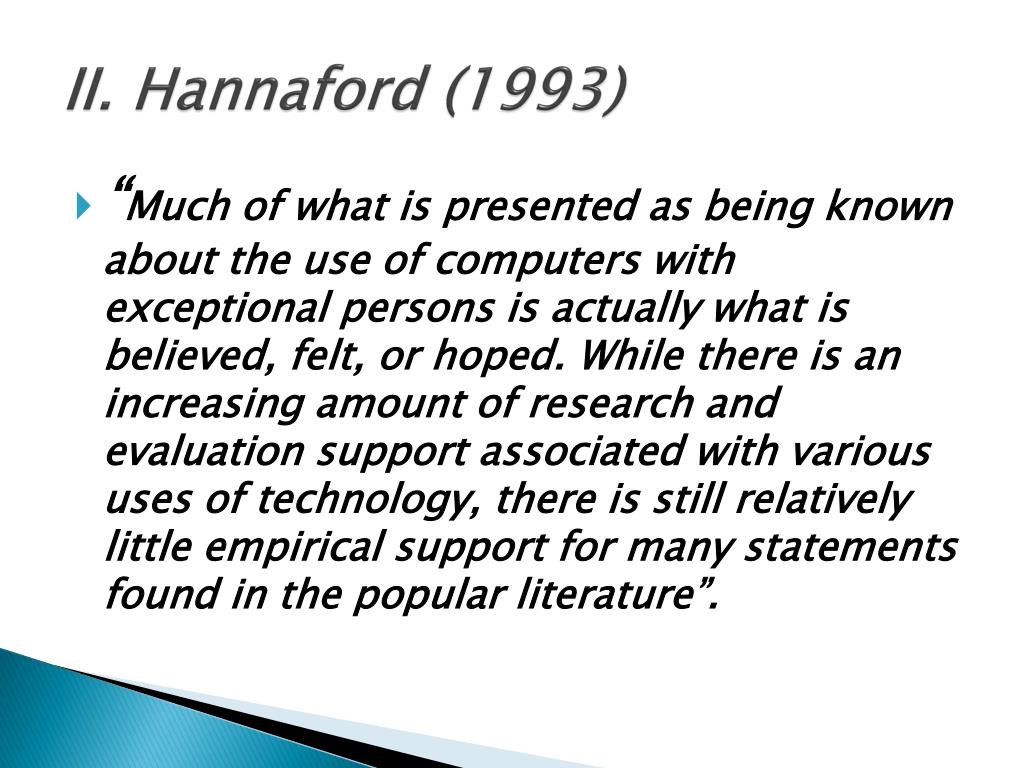 II. Hannaford (1993)

“Much of what is presented as being known about the use of computers with exceptional persons is actually what is believed, felt, or hoped. While there is an increasing amount of research and evaluation support associated with various uses of technology, there is still relatively little empirical support for many statements found in the popular literature”.